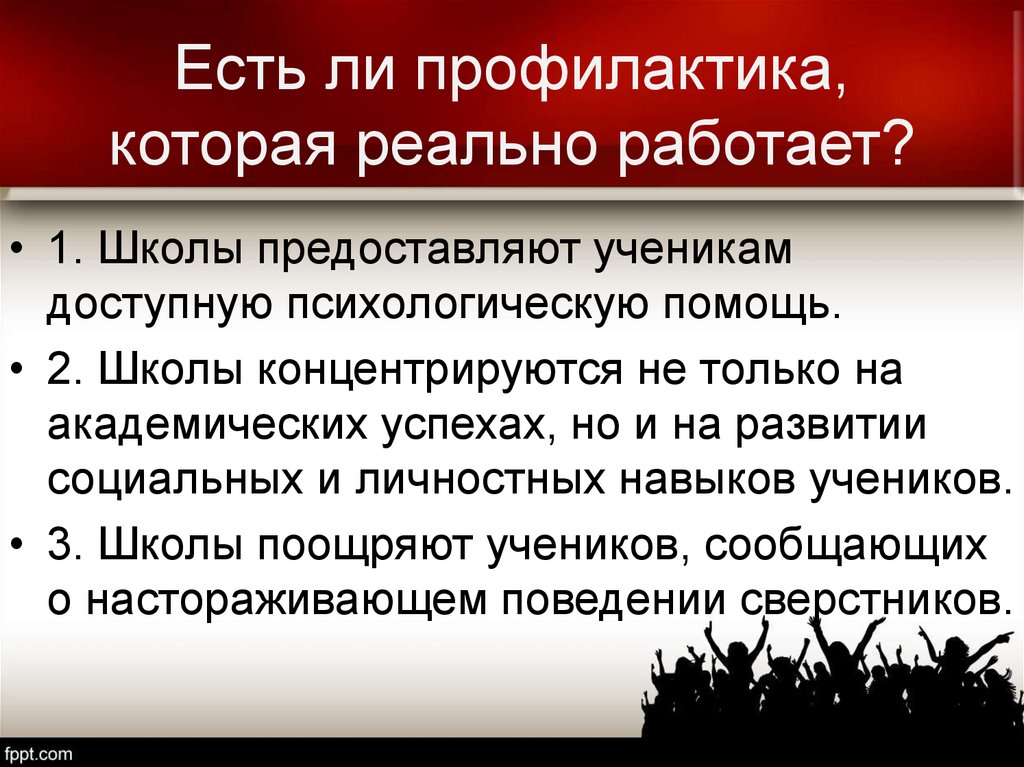 Есть ли профилактика, которая реально работает?

• 1. Школы предоставляют ученикам доступную психологическую помощь.

• 2. Школы концентрируются не только на академических успехах, но и на развитии социальных и личностных навыков учеников.

• 3. Школы поощряют учеников, сообщающих о настораживающем поведении сверстников.

fppt.com